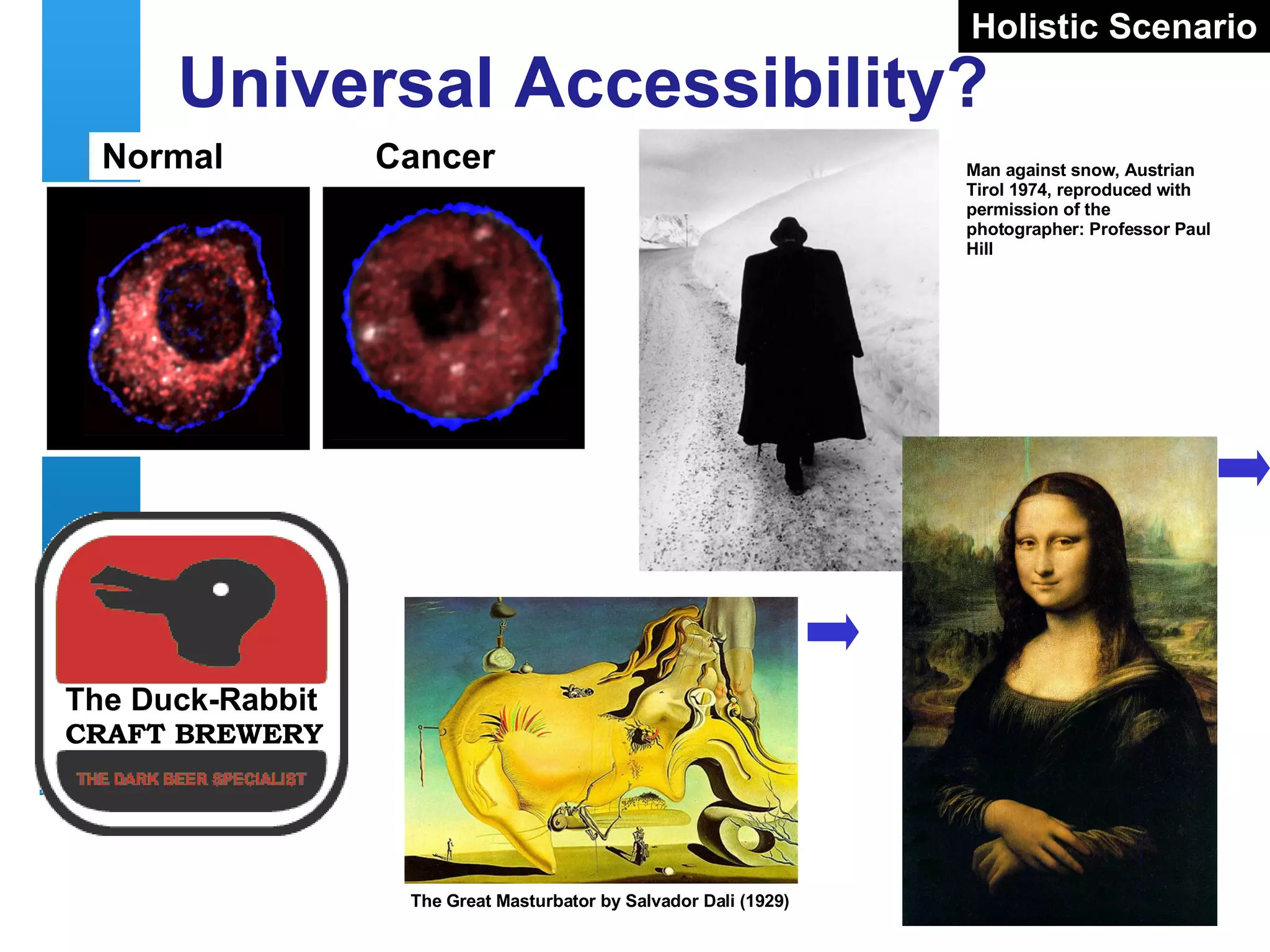 Holistic Scenario

Universal Accessibility?

Normal

Cancer

Man against snow, Austrian Tirol 1974, reproduced with permission of the photographer: Professor Paul Hill

The Duck-Rabbit
CRAFT BREWERY
THE DARK BEER SPECIALIST

The Great Masturbator by Salvador Dali (1929)